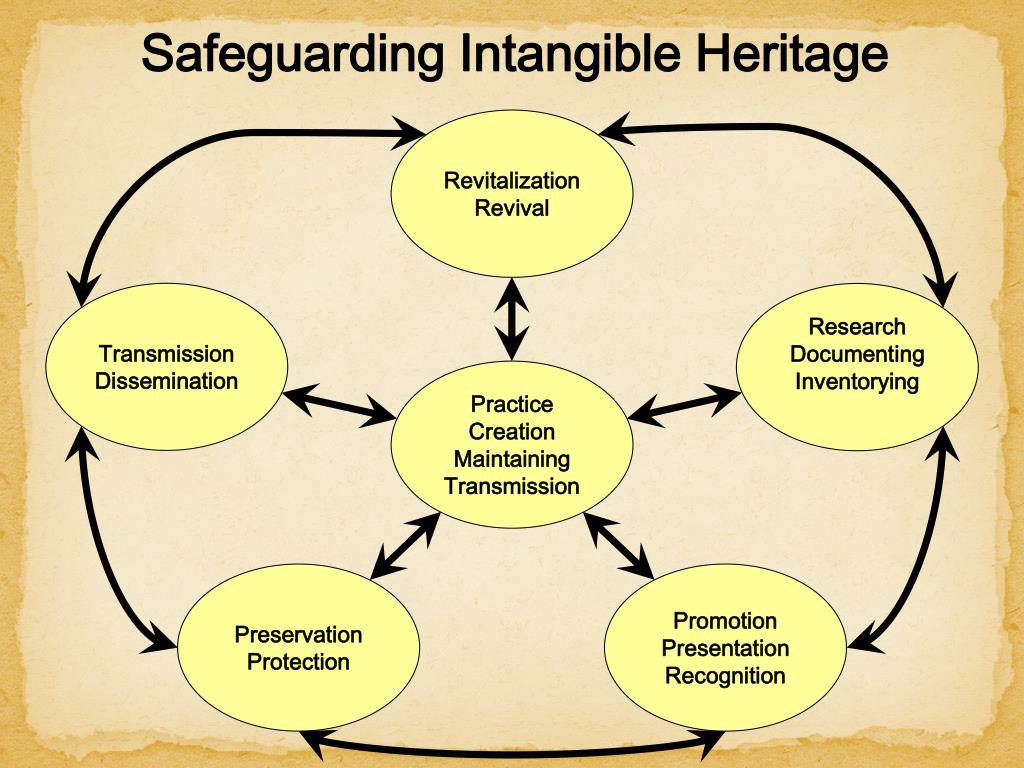 Safeguarding Intangible Heritage

Revitalization
Revival

Transmission
Dissemination

Research
Documenting
Inventorying

Practice
Creation
Maintaining
Transmission

Preservation
Protection

Promotion
Presentation
Recognition